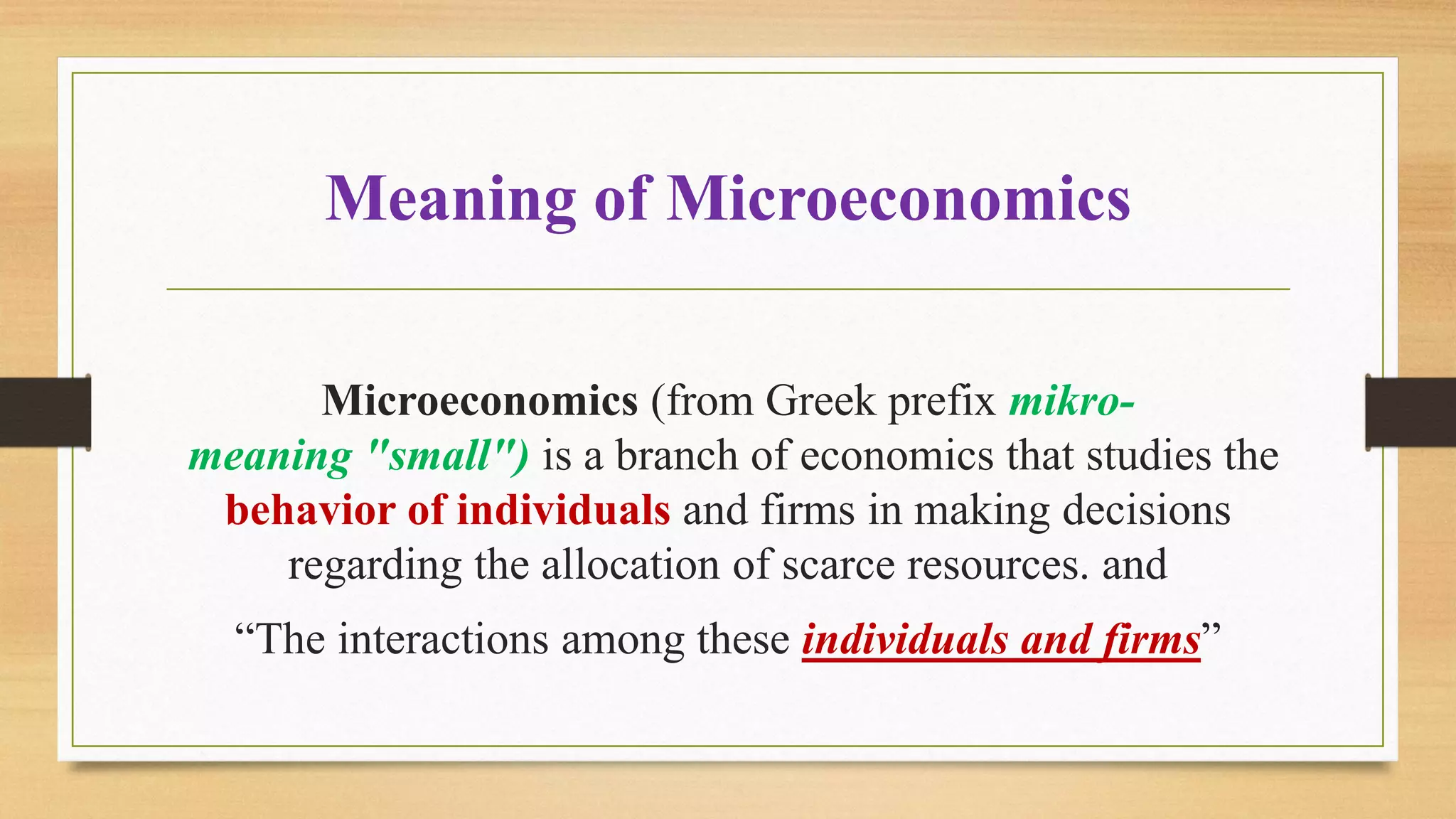 Meaning of Microeconomics

Microeconomics (from Greek prefix mikro- meaning "small") is a branch of economics that studies the behavior of individuals and firms in making decisions regarding the allocation of scarce resources. and

“The interactions among these individuals and firms”